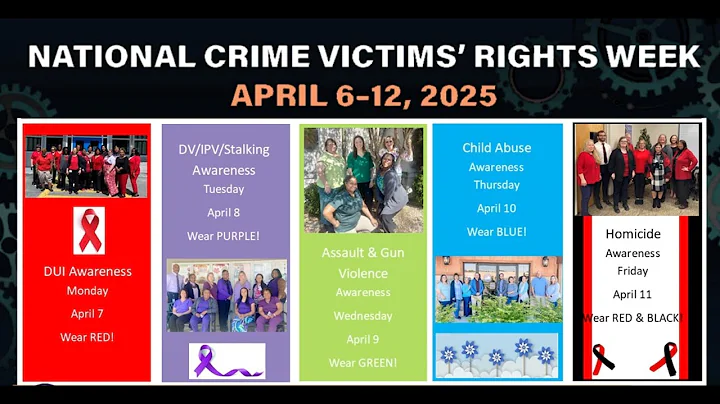 NATIONAL CRIME VICTIMS' RIGHTS WEEK

APRIL 6-12, 2025

DUI Awareness
Monday
April 7
Wear RED!

DV/IPV/Stalking Awareness
Tuesday
April 8
Wear PURPLE!

Assault & Gun Violence
Awareness
Wednesday
April 9
Wear GREEN!

Child Abuse
Awareness
Thursday
April 10
Wear BLUE!

Homicide
Awareness
Friday
April 11
Wear RED & BLACK!